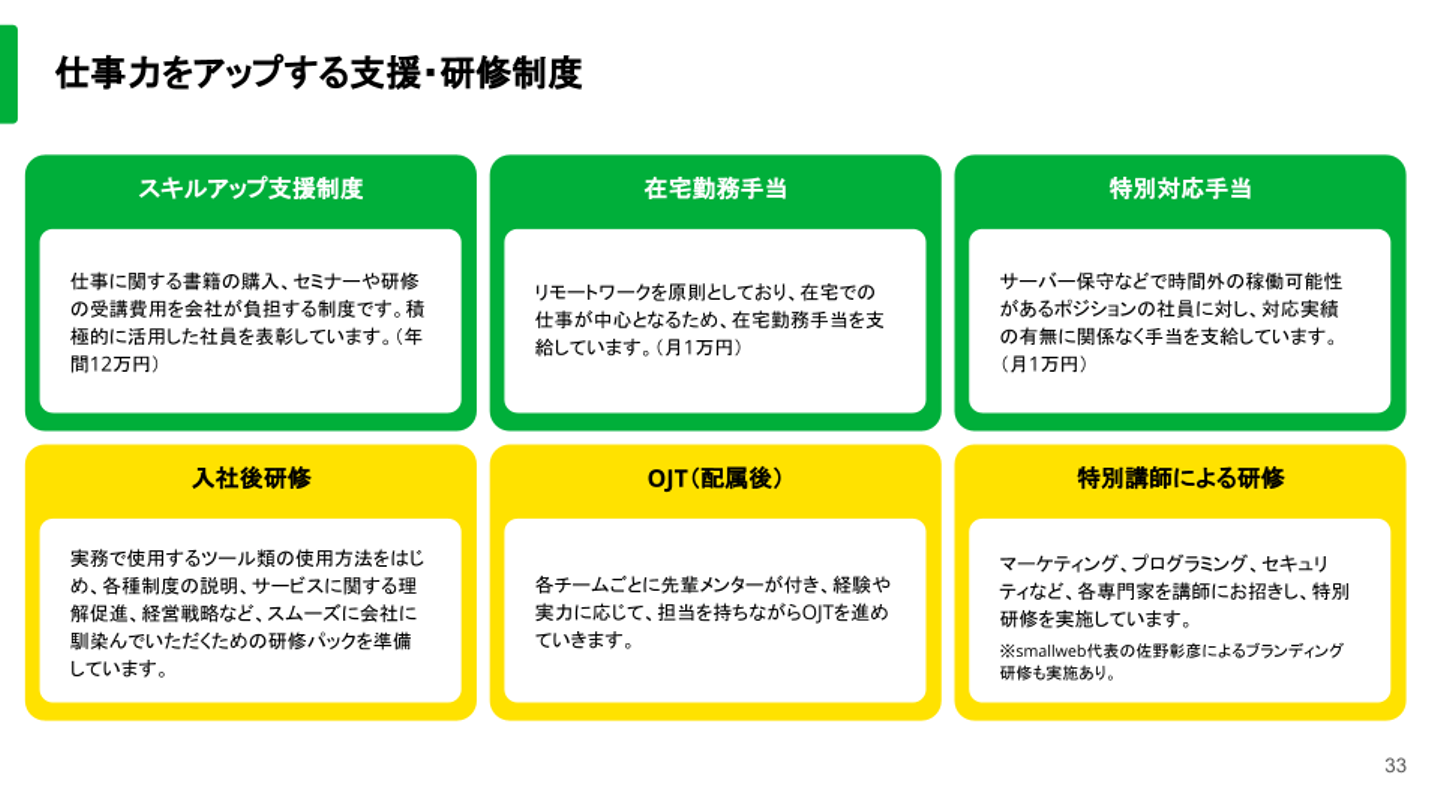 仕事力をアップする支援・研修制度

スキルアップ支援制度

仕事に関する書籍の購入、セミナーや研修の受講費用を会社が負担する制度です。積極的に活用した社員を表彰しています。（年間12万円）

在宅勤務手当

リモートワークを原則としており、在宅での仕事が中心となるため、在宅勤務手当を支給しています。（月1万円）

特別対応手当

サーバー保守などで時間外の稼働可能性があるポジションの社員に対し、対応実績の有無に関係なく手当を支給しています。（月1万円）

入社後研修

実務で使用するツール類の使用方法をはじめ、各種制度の説明、サービスに関する理解促進、経営戦略など、スムーズに会社に馴染んでいただくための研修パックを準備しています。

OJT（配属後）

各チームごとに先輩メンターが付き、経験や実力に応じて、担当を持ちながらOJTを進めていきます。

特別講師による研修

マーケティング、プログラミング、セキュリティなど、各専門家を講師にお招きし、特別研修を実施しています。

※smallweb代表の佐野彰彦によるブランディング研修も実施あり。

33